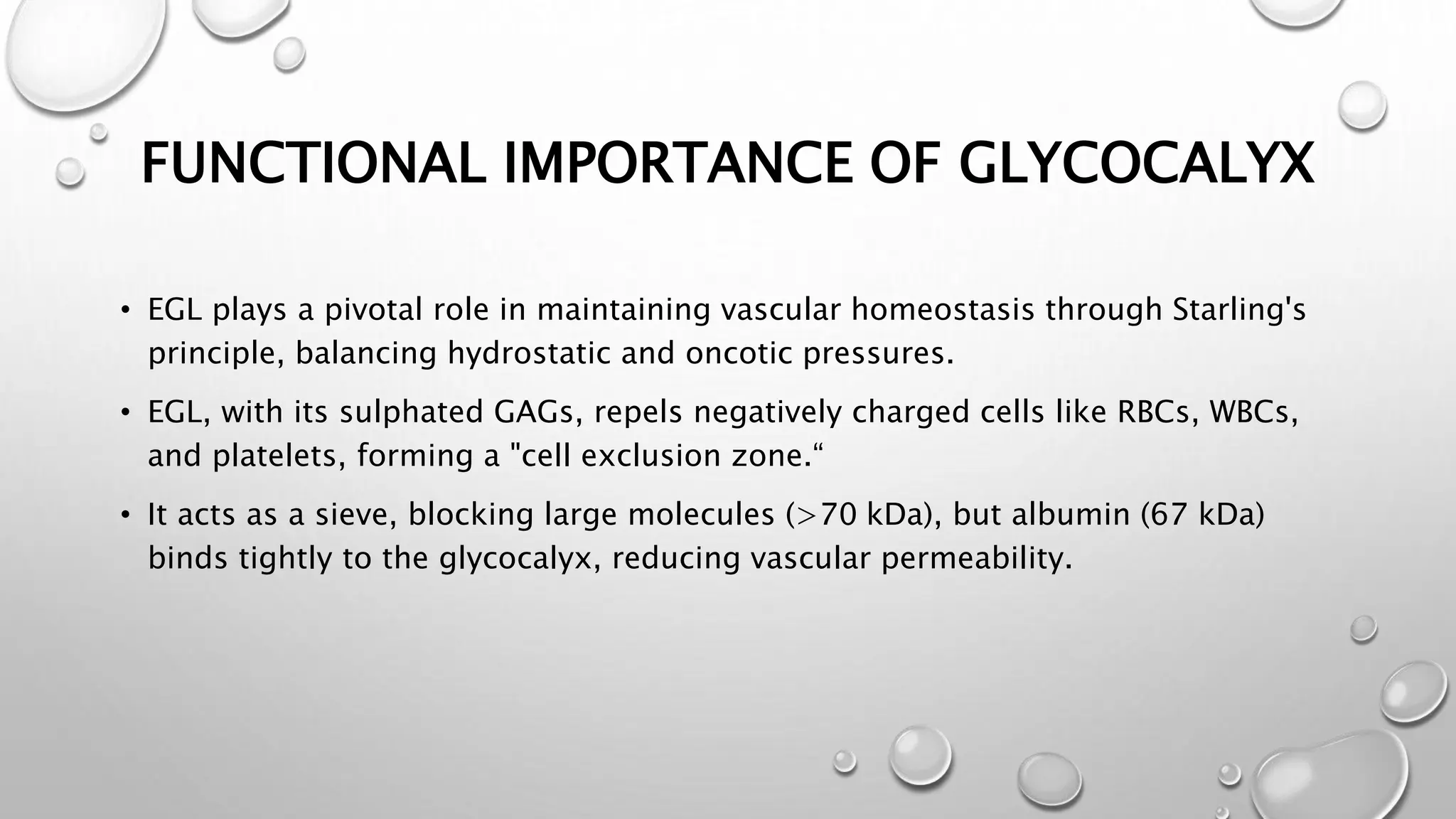 FUNCTIONAL IMPORTANCE OF GLYCOCALYX

• EGL plays a pivotal role in maintaining vascular homeostasis through Starling's principle, balancing hydrostatic and oncotic pressures.

• EGL, with its sulphated GAGs, repels negatively charged cells like RBCs, WBCs, and platelets, forming a "cell exclusion zone.“

• It acts as a sieve, blocking large molecules (>70 kDa), but albumin (67 kDa) binds tightly to the glycocalyx, reducing vascular permeability.